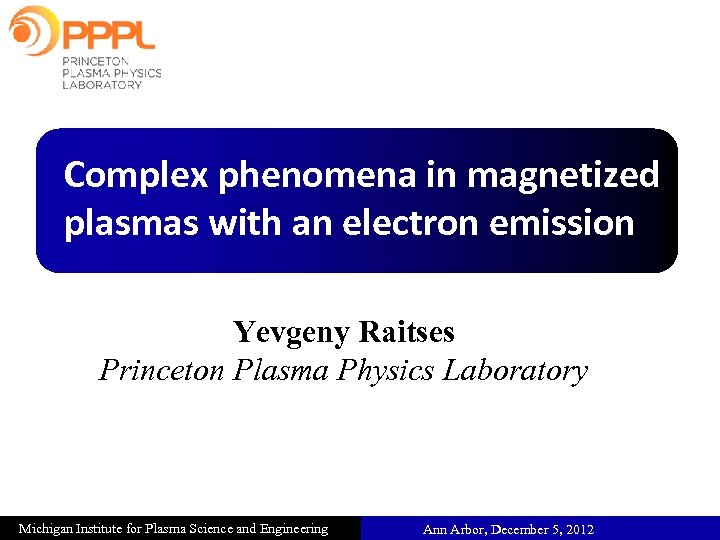 PPPL
PRINCETON PLASMA PHYSICS LABORATORY

Complex phenomena in magnetized plasmas with an electron emission

Yevgeny Raitses
Princeton Plasma Physics Laboratory

Michigan Institute for Plasma Science and Engineering

Ann Arbor, December 5, 2012